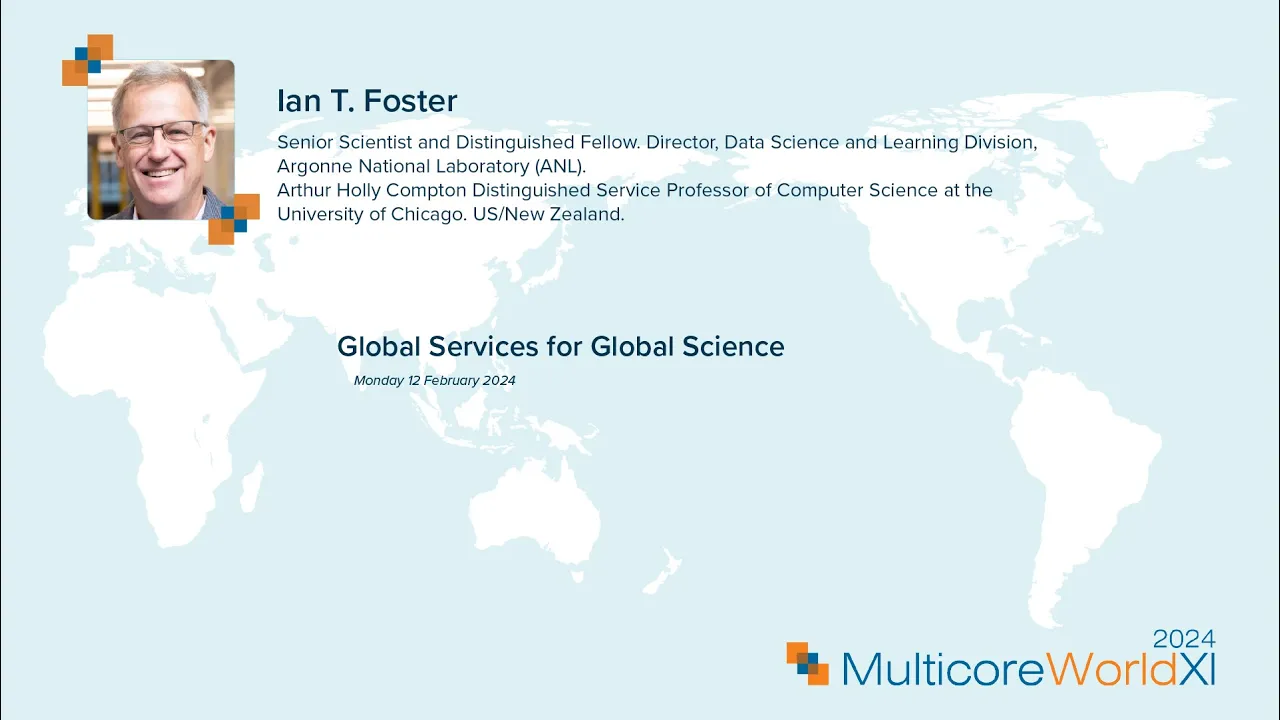 Ian T. Foster

Senior Scientist and Distinguished Fellow. Director, Data Science and Learning Division, Argonne National Laboratory (ANL).
Arthur Holly Compton Distinguished Service Professor of Computer Science at the University of Chicago. US/New Zealand.

Global Services for Global Science

Monday 12 February 2024

2024
MulticoreWorldXI